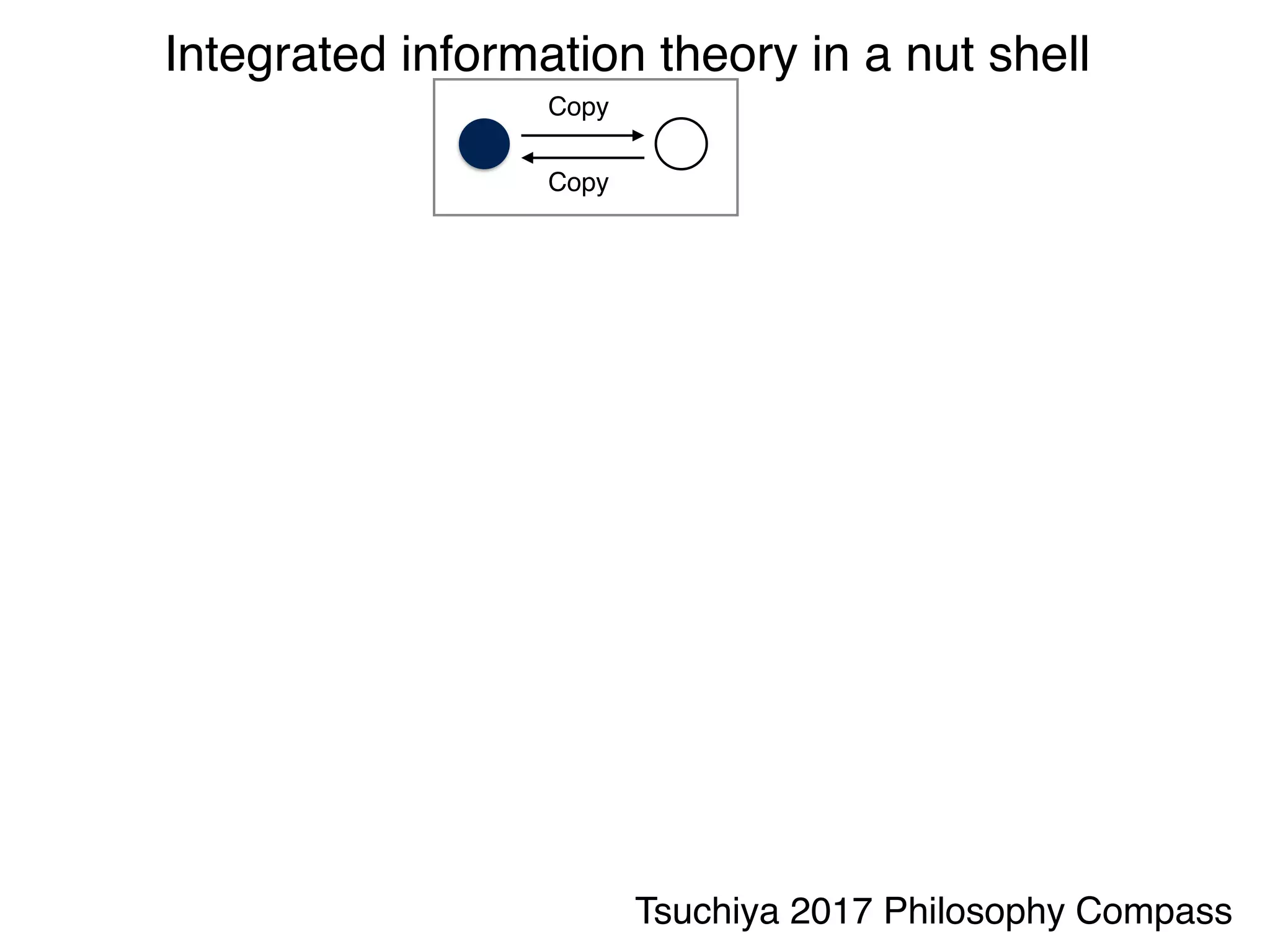 Integrated information theory in a nut shell

Copy

Copy

Tsuchiya 2017 Philosophy Compass